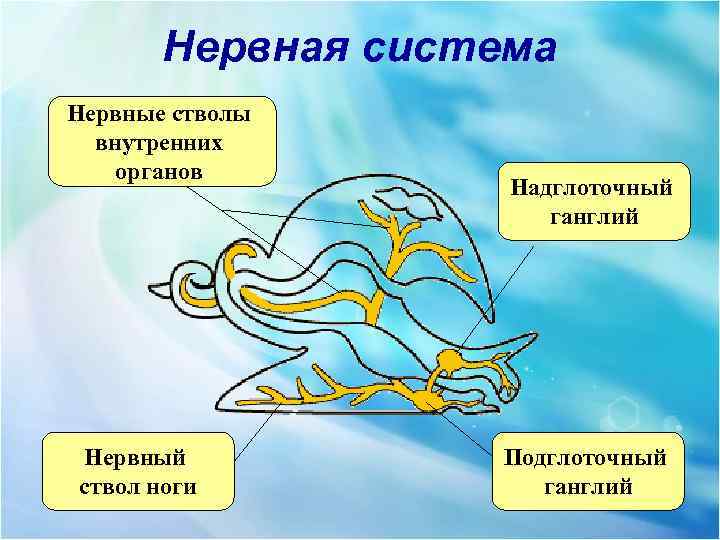 Нервная система

Нервные стволы внутренних органов

Надглоточный ганглий

Нервный ствол ноги

Подглоточный ганглий